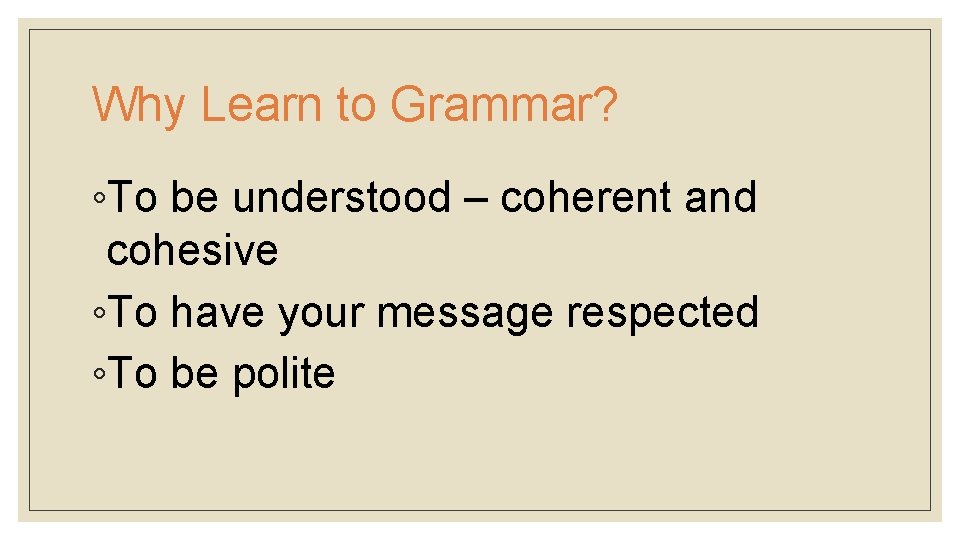 Why Learn to Grammar?

◦To be understood – coherent and cohesive
◦To have your message respected
◦To be polite